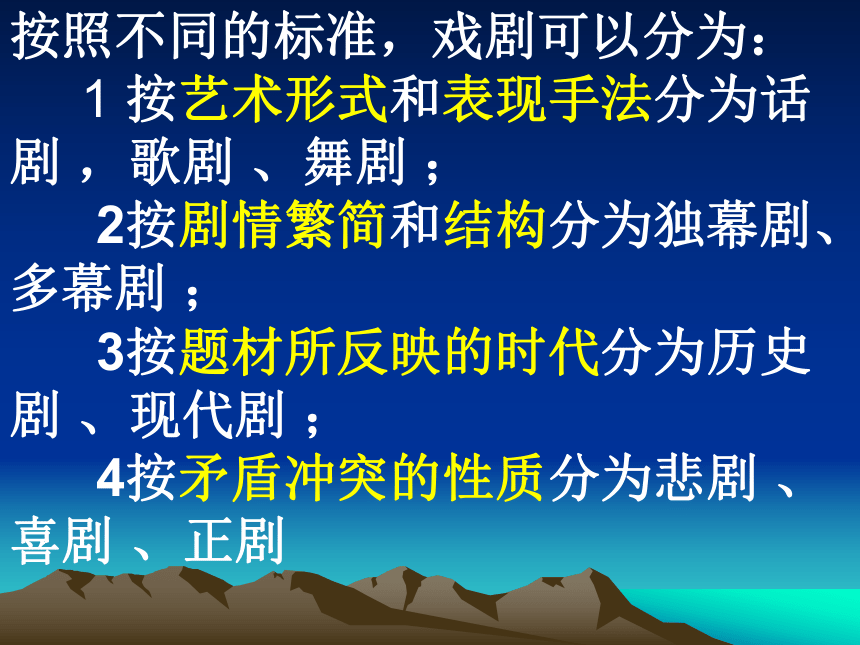 按照不同的标准，戏剧可以分为：

1 按艺术形式和表现手法分为话剧，歌剧、舞剧；

2按剧情繁简和结构分为独幕剧、多幕剧；

3按题材所反映的时代分为历史剧、现代剧；

4按矛盾冲突的性质分为悲剧、喜剧、正剧